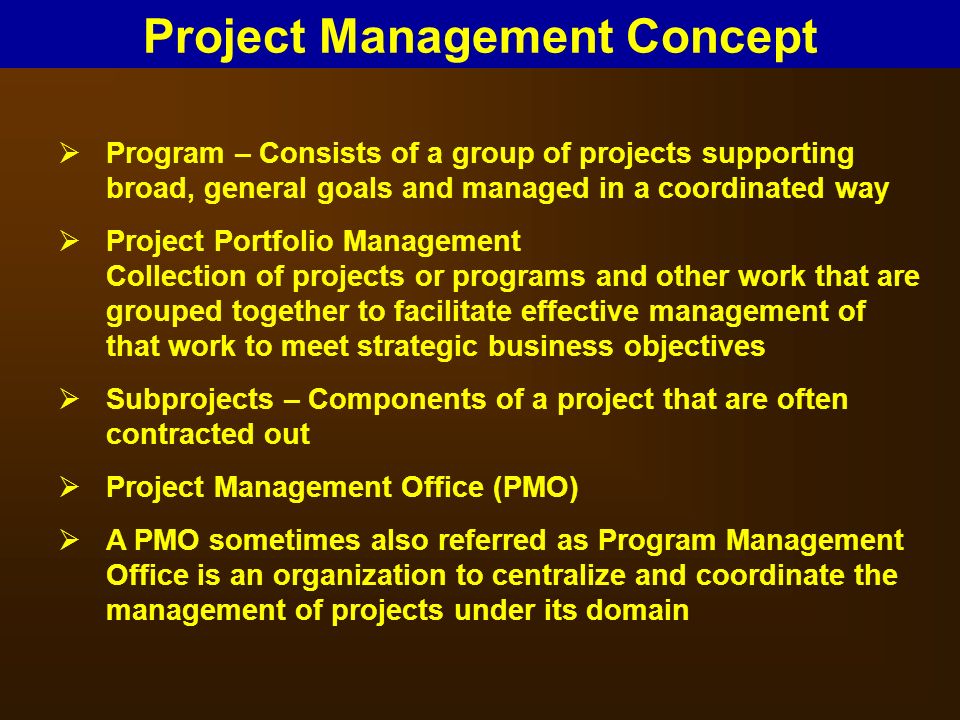 Project Management Concept

➢ Program – Consists of a group of projects supporting broad, general goals and managed in a coordinated way

➢ Project Portfolio Management
Collection of projects or programs and other work that are grouped together to facilitate effective management of that work to meet strategic business objectives

➢ Subprojects – Components of a project that are often contracted out

➢ Project Management Office (PMO)

➢ A PMO sometimes also referred as Program Management Office is an organization to centralize and coordinate the management of projects under its domain